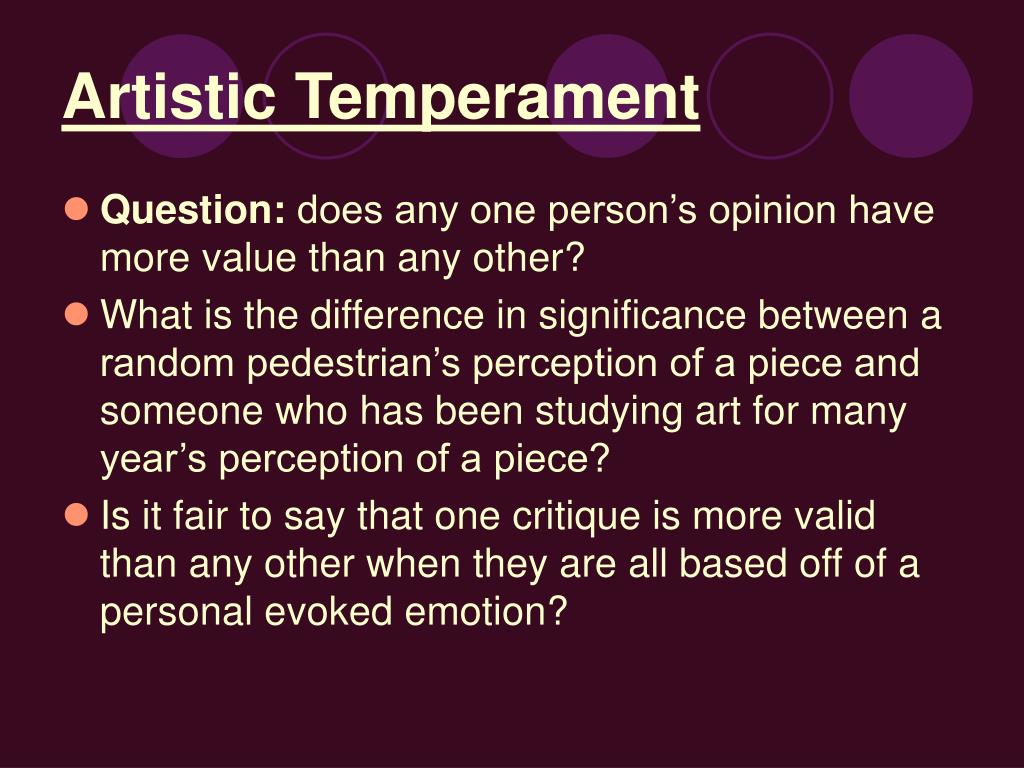 Artistic Temperament

Question: does any one person’s opinion have more value than any other?

What is the difference in significance between a random pedestrian’s perception of a piece and someone who has been studying art for many year’s perception of a piece?

Is it fair to say that one critique is more valid than any other when they are all based off of a personal evoked emotion?